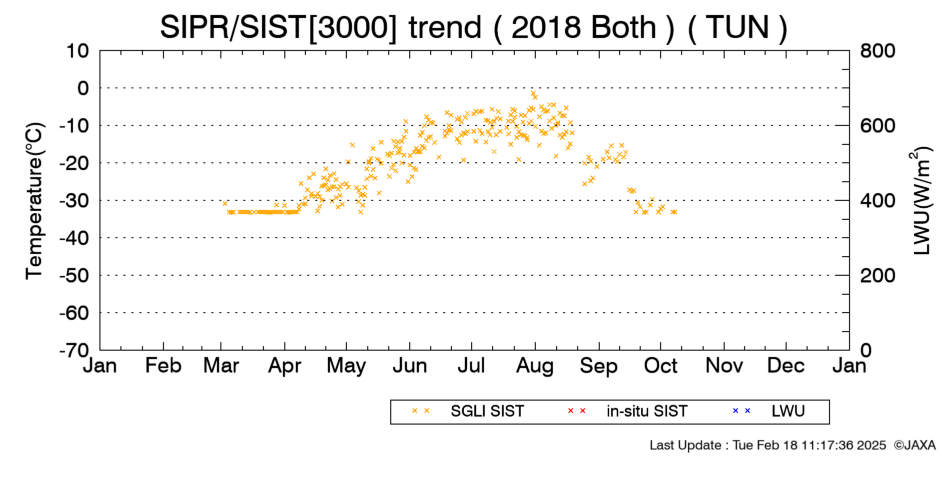 SIPR/SIST[3000] trend ( 2018 Both ) ( TUN )

Temperature(°C)

10
0
-10
-20
-30
-40
-50
-60
-70

LWU(W/m$^2$)

800
600
400
200
0

Jan Feb Mar Apr May Jun Jul Aug Sep Oct Nov Dec Jan

× × SGLI SIST × × in-situ SIST × × LWU

Last Update : Tue Feb 18 11:17:36 2025 ©JAXA